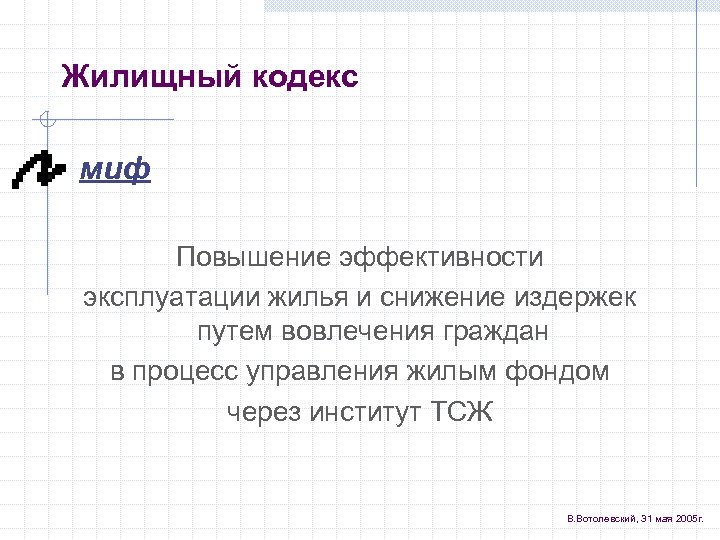 Жилищный кодекс

миф

Повышение эффективности эксплуатации жилья и снижение издержек путем вовлечения граждан в процесс управления жилым фондом через институт ТСЖ

В.Вотолевский, 31 мая 2005г.